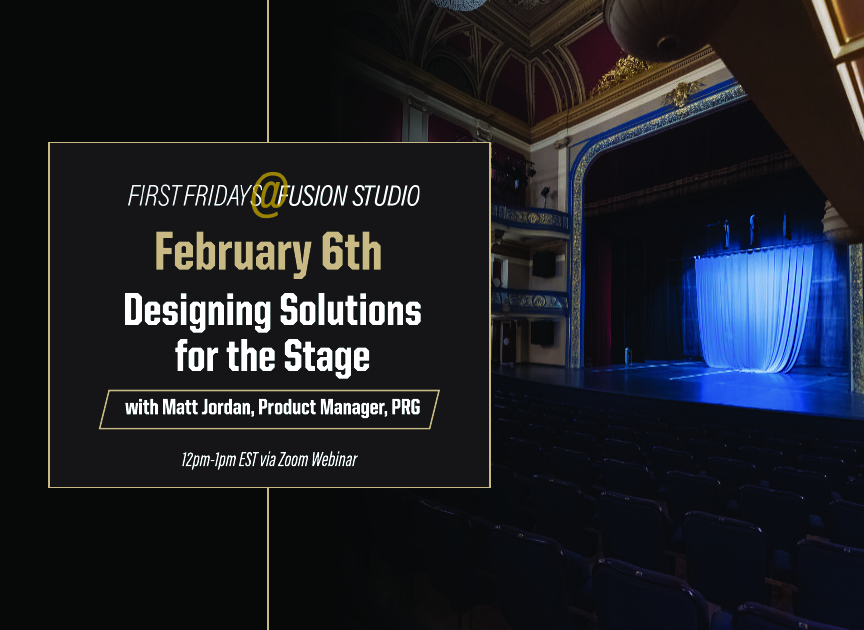 FIRST FRIDAYS @ FUSION STUDIO

February 6th

Designing Solutions for the Stage

with Matt Jordan, Product Manager, PRG

12pm-1pm EST via Zoom Webinar